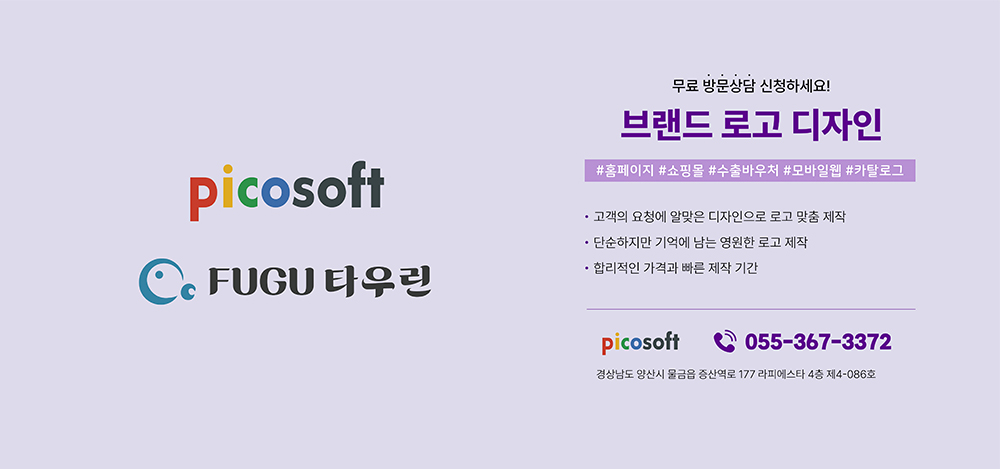 picosoft

FUGU 타우린

무료 방문상담 신청하세요!

브랜드 로고 디자인

#홈페이지 #쇼핑몰 #수출바우처 #모바일웹 #카탈로그

• 고객의 요청에 알맞은 디자인으로 로고 맞춤 제작
• 단순하지만 기억에 남는 영원한 로고 제작
• 합리적인 가격과 빠른 제작 기간

picosoft 055-367-3372

경상남도 양산시 물금읍 증산역로 177 라피에스타 4층 제4-086호